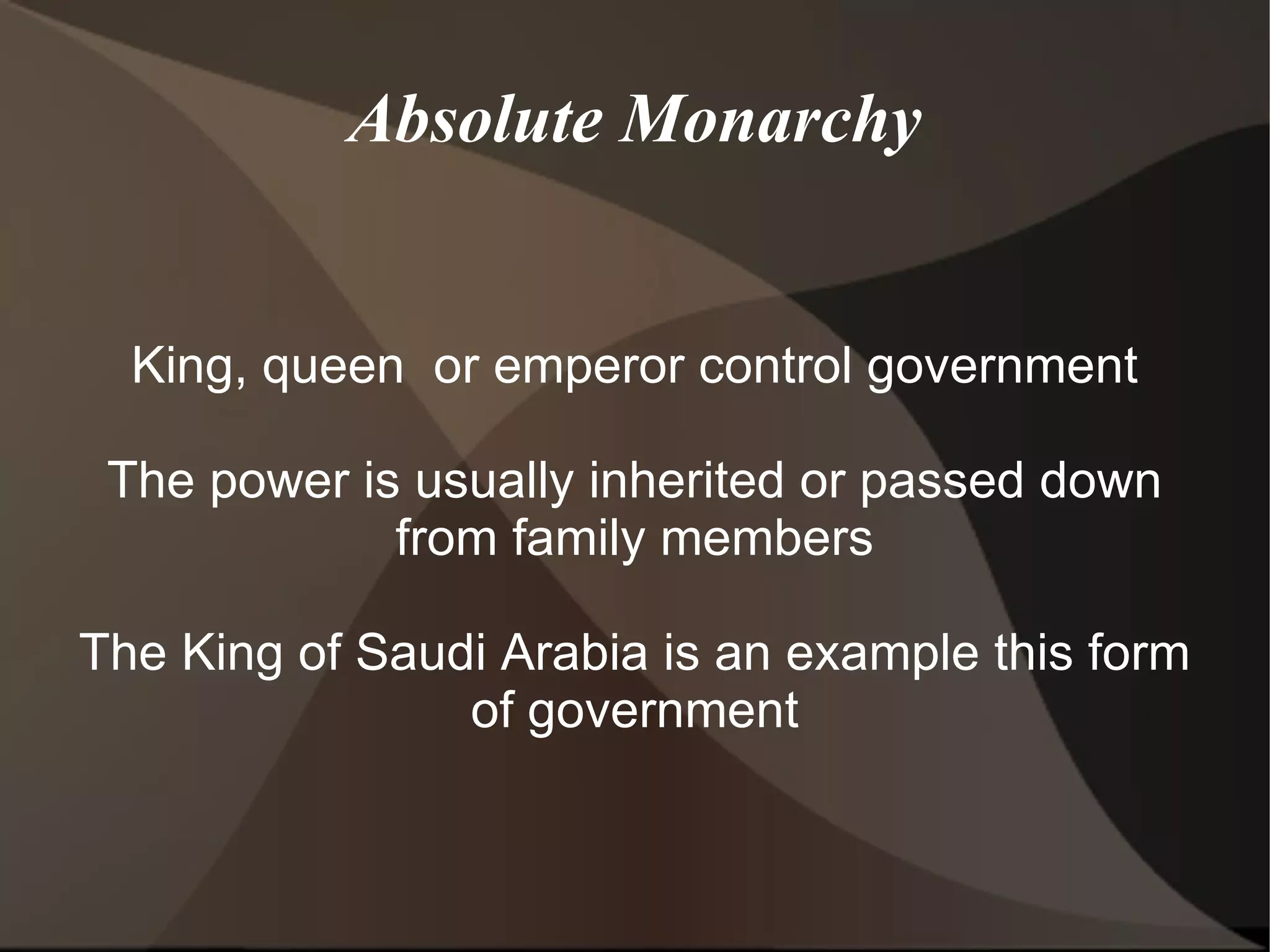 Absolute Monarchy

King, queen  or emperor control government

The power is usually inherited or passed down from family members

The King of Saudi Arabia is an example this form of government